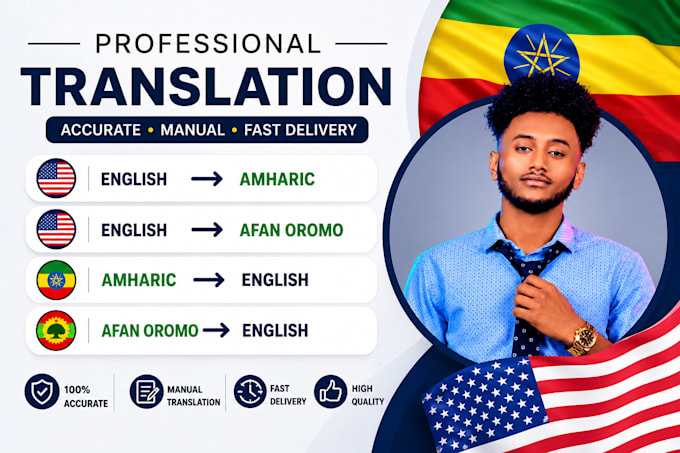 PROFESSIONAL
TRANSLATION
ACCURATE • MANUAL • FAST DELIVERY

ENGLISH → AMHARIC
ENGLISH → AFAN OROMO
AMHARIC → ENGLISH
AFAN OROMO → ENGLISH

100% ACCURATE
MANUAL TRANSLATION
FAST DELIVERY
HIGH QUALITY